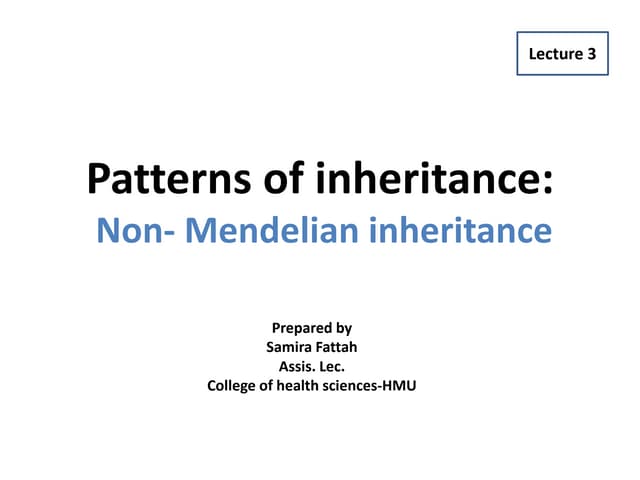 Lecture 3

Patterns of inheritance:
Non- Mendelian inheritance

Prepared by
Samira Fattah
Assis. Lec.
College of health sciences-HMU